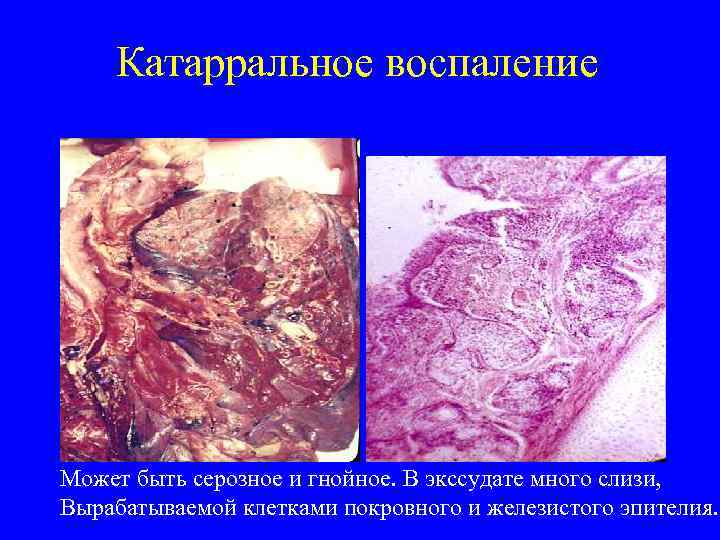 Катарральное воспаление

Может быть серозное и гнойное. В экссудате много слизи, Вырабатываемой клетками покровного и железистого эпителия.